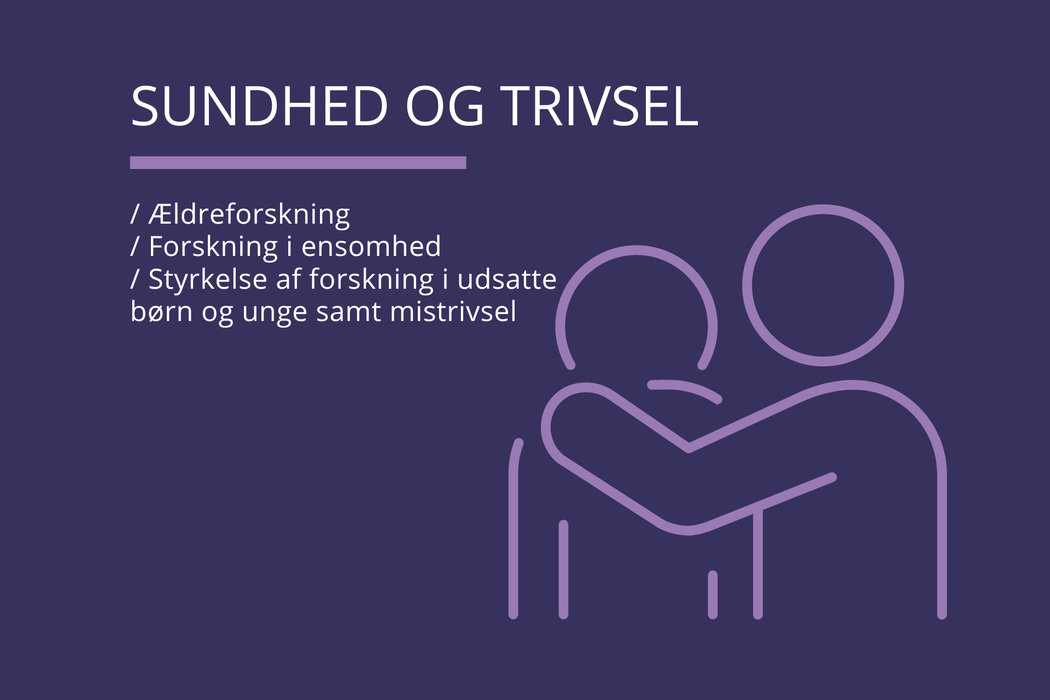 SUNDHED OG TRIVSEL

/ Ældreforskning
/ Forskning i ensomhed
/ Styrkelse af forskning i udsatte børn og unge samt mistrivsel